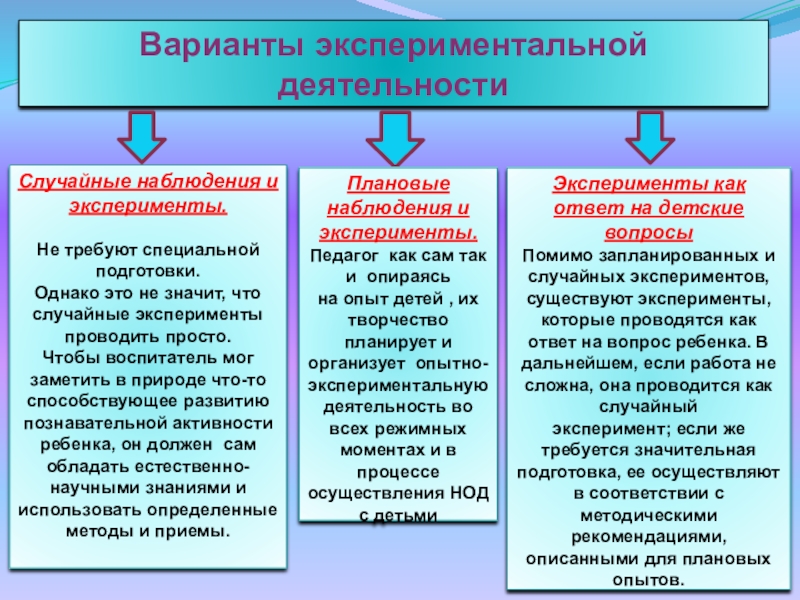 Варианты экспериментальной деятельности

Случайные наблюдения и эксперименты.

Не требуют специальной подготовки.
Однако это не значит, что случайные эксперименты проводить просто.
Чтобы воспитатель мог заметить в природе что-то способствующее развитию познавательной активности ребенка, он должен сам обладать естественно-научными знаниями и использовать определенные методы и приемы.

Плановые наблюдения и эксперименты.
Педагог как сам так и опираясь на опыт детей , их творчество планирует и организует опытно-экспериментальную деятельность во всех режимных моментах и в процессе осуществления НОД с детьми

Эксперименты как ответ на детские вопросы
Помимо запланированных и случайных экспериментов, существуют эксперименты, которые проводятся как ответ на вопрос ребенка. В дальнейшем, если работа не сложна, она проводится как случайный эксперимент; если же требуется значительная подготовка, ее осуществляют в соответствии с методическими рекомендациями, описанными для плановых опытов.